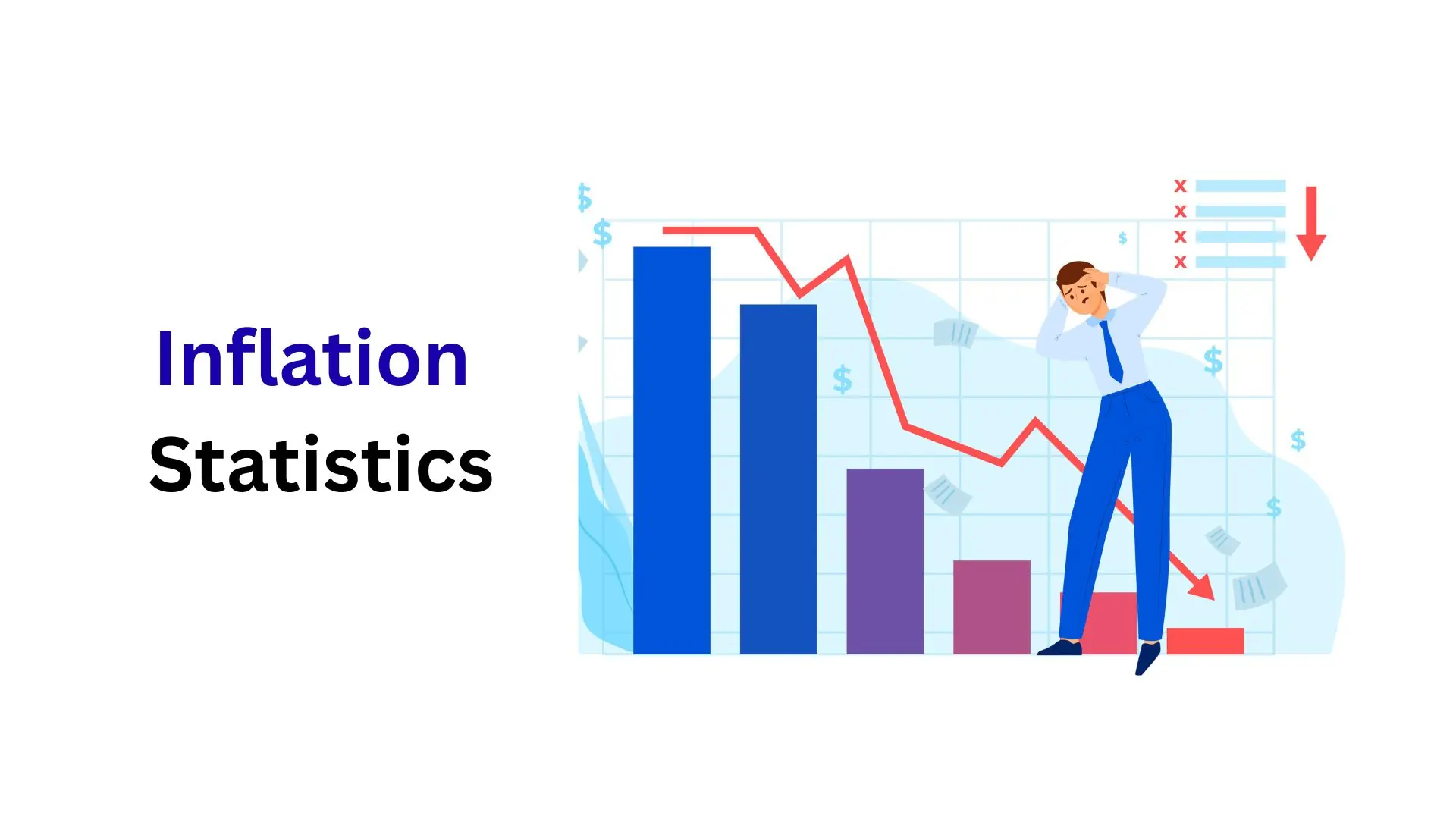 Inflation
Statistics